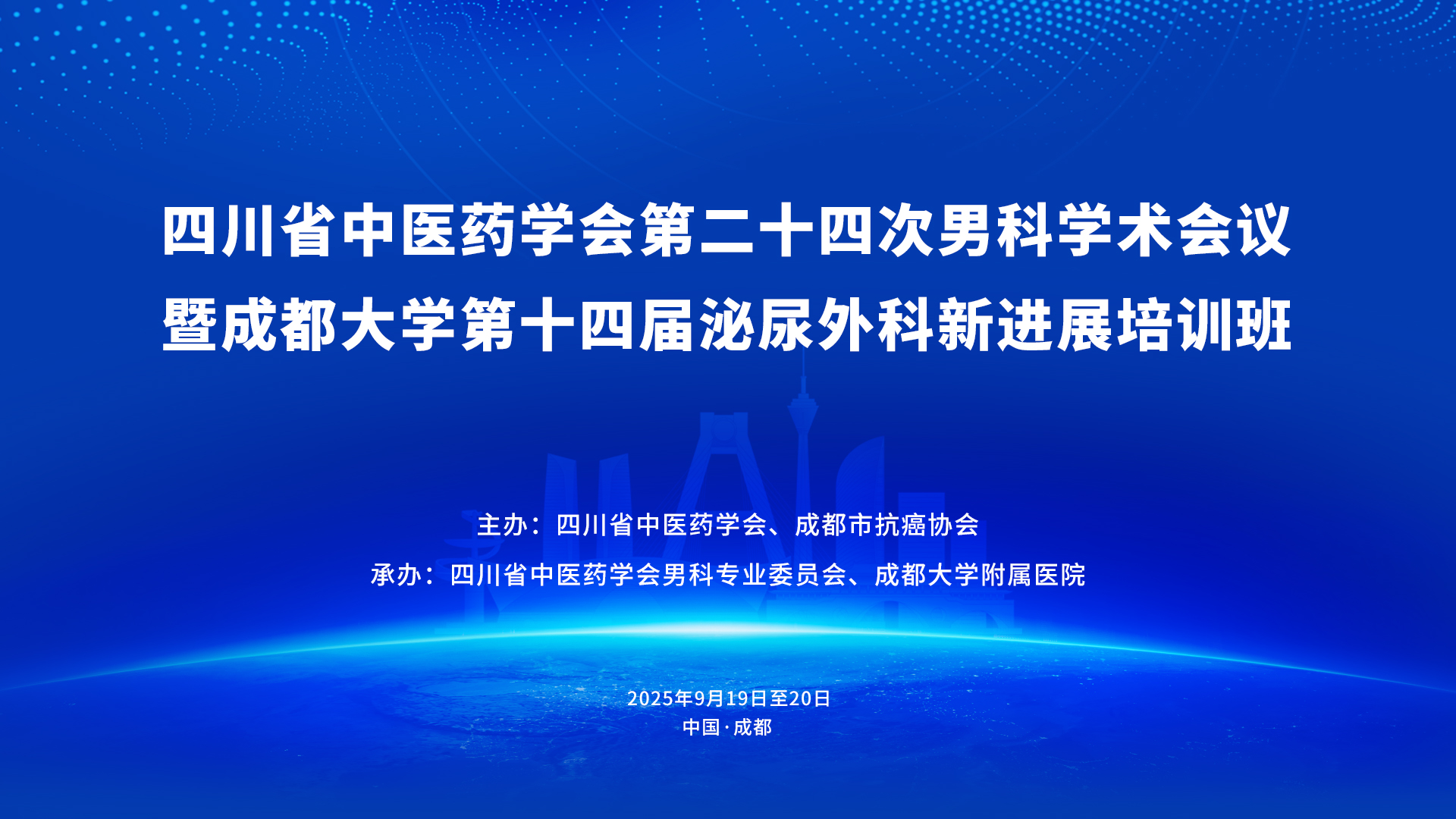 四川省中医药学会第二十四次男科学术会议
暨成都大学第十四届泌尿外科新进展培训班

主办：四川省中医药学会、成都市抗癌协会

承办：四川省中医药学会男科专业委员会、成都大学附属医院

2025年9月19日至20日

中国·成都